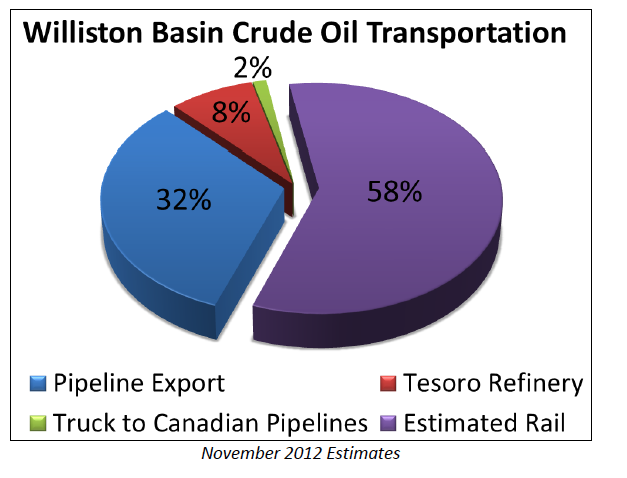 Williston Basin Crude Oil Transportation

2%

8%

32%

58%

Pipeline Export
Tesoro Refinery
Truck to Canadian Pipelines
Estimated Rail

November 2012 Estimates